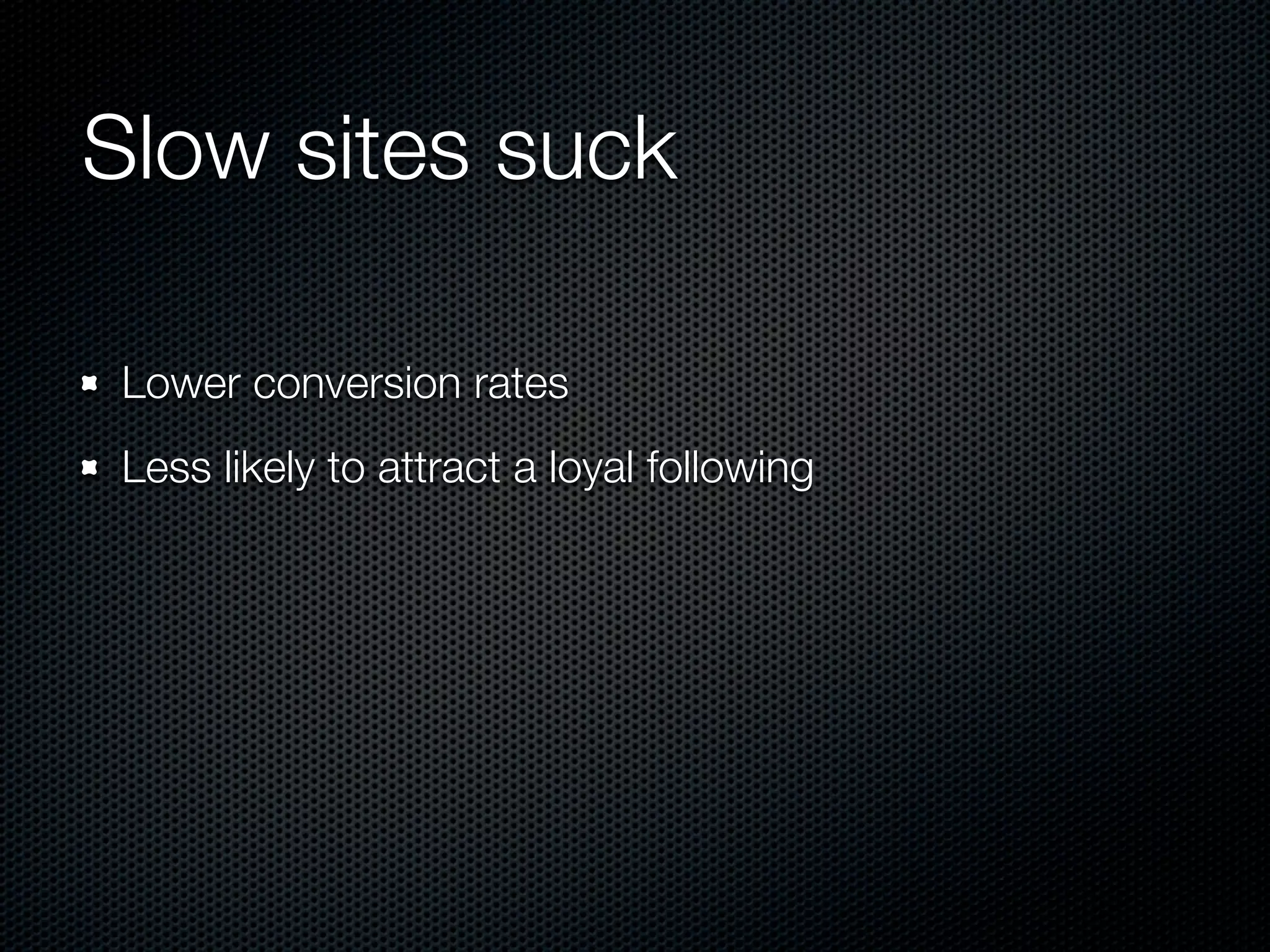 Slow sites suck

- Lower conversion rates
- Less likely to attract a loyal following